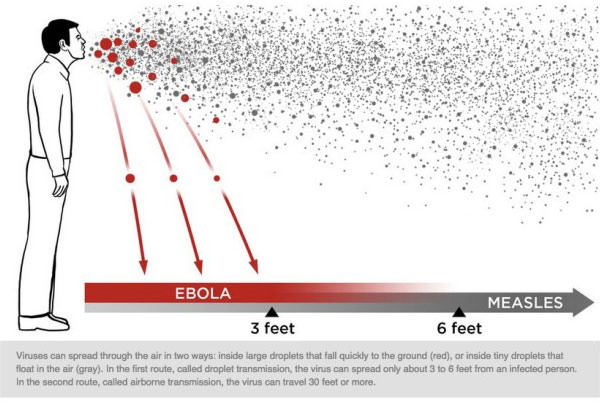 EBOLA

MEASLES

3 feet

6 feet

Viruses can spread through the air in two ways: inside large droplets that fall quickly to the ground (red), or inside tiny droplets that float in the air (gray). In the first route, called droplet transmission, the virus can spread only about 3 to 6 feet from an infected person. In the second route, called airborne transmission, the virus can travel 30 feet or more.